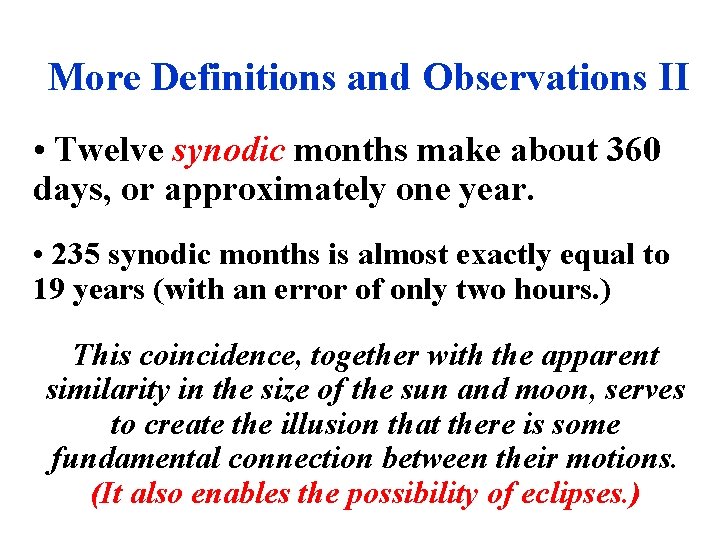 More Definitions and Observations II

• Twelve synodic months make about 360 days, or approximately one year.

• 235 synodic months is almost exactly equal to 19 years (with an error of only two hours.)

This coincidence, together with the apparent similarity in the size of the sun and moon, serves to create the illusion that there is some fundamental connection between their motions. (It also enables the possibility of eclipses.)